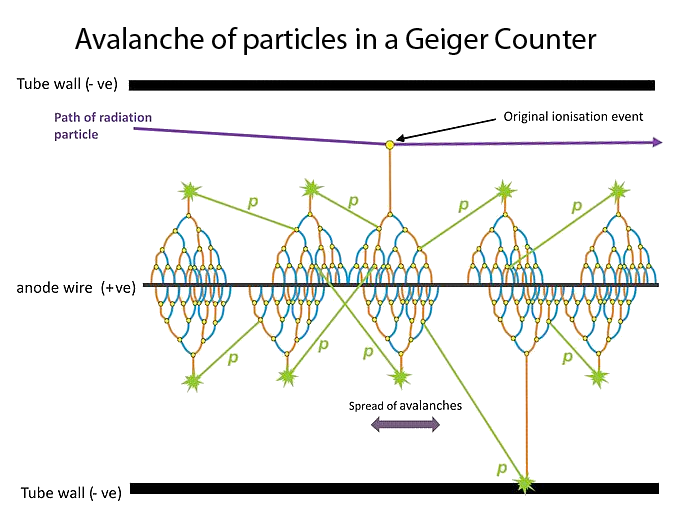 Avalanche of particles in a Geiger Counter

Tube wall (- ve)

Path of radiation particle

Original ionisation event

p

p

p

p

anode wire (+ve)

p

p

p

p

Spread of avalanches

p

Tube wall (- ve)